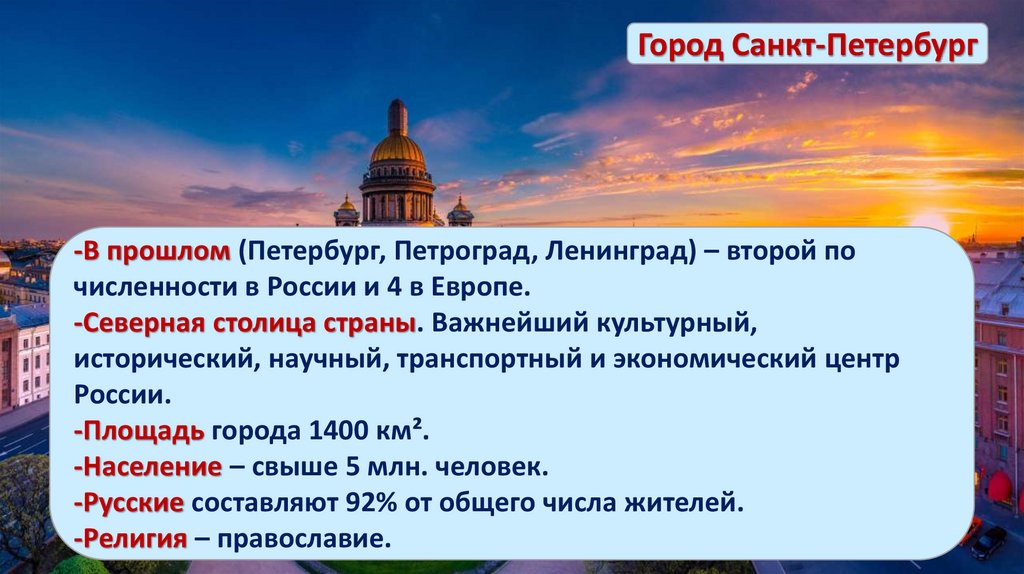 Город Санкт-Петербург

-В прошлом (Петербург, Петроград, Ленинград) – второй по численности в России и 4 в Европе.
-Северная столица страны. Важнейший культурный, исторический, научный, транспортный и экономический центр России.
-Площадь города 1400 км².
-Население – свыше 5 млн. человек.
-Русские составляют 92% от общего числа жителей.
-Религия – православие.